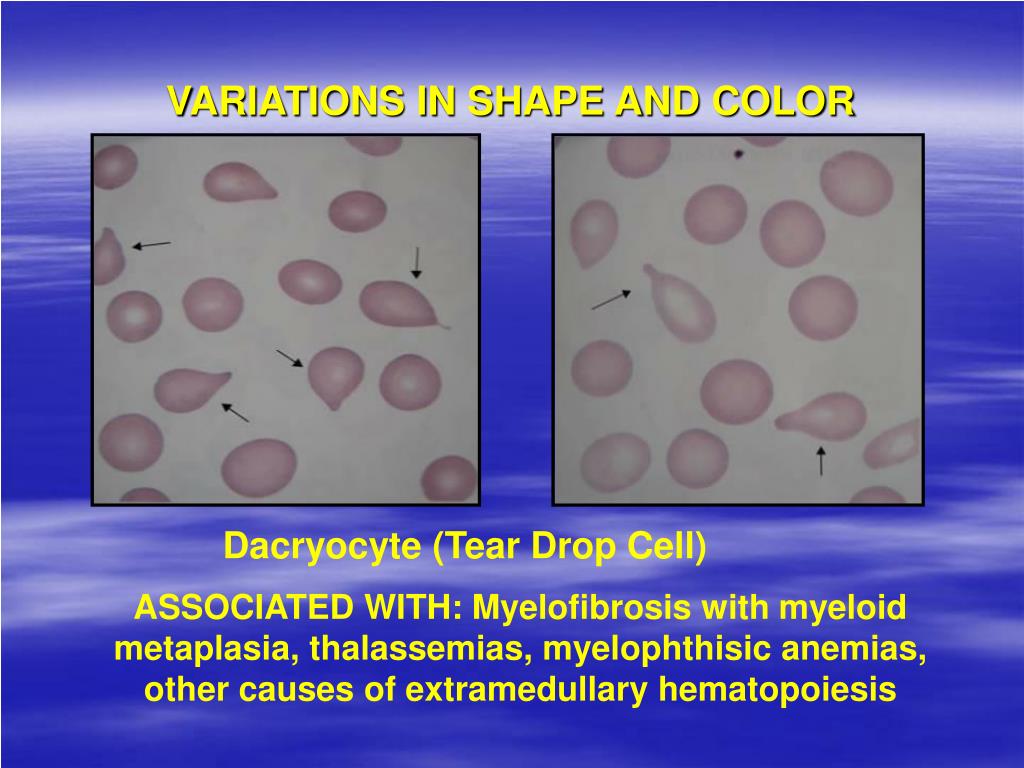 VARIATIONS IN SHAPE AND COLOR

Dacryocyte (Tear Drop Cell)

ASSOCIATED WITH: Myelofibrosis with myeloid metaplasia, thalassemias, myelophthisic anemias, other causes of extramedullary hematopoiesis